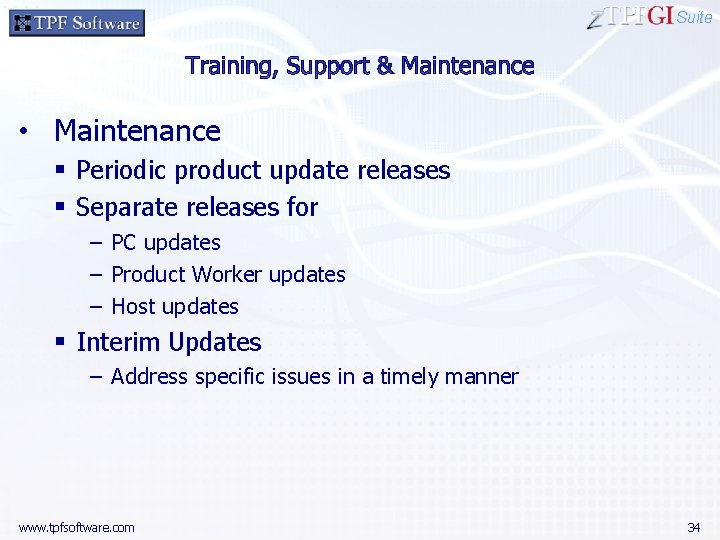 TPF Software

zTPFGI Suite

Training, Support & Maintenance

• Maintenance
 ▪ Periodic product update releases
 ▪ Separate releases for
  – PC updates
  – Product Worker updates
  – Host updates
 ▪ Interim Updates
  – Address specific issues in a timely manner

www.tpfsoftware.com

34